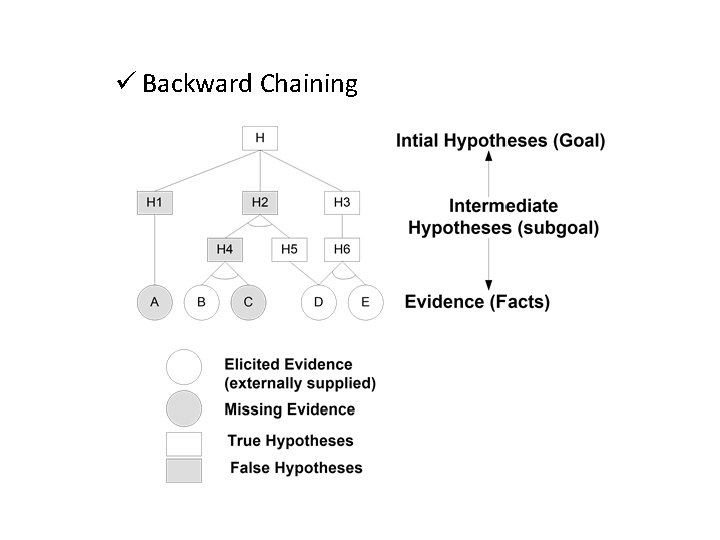 ✓ Backward Chaining

H

H1

H2

H3

H4

H5

H6

A

B

C

D

E

Intial Hypotheses (Goal)

Intermediate Hypotheses (subgoal)

Evidence (Facts)

Elicited Evidence (externally supplied)

Missing Evidence

True Hypotheses

False Hypotheses